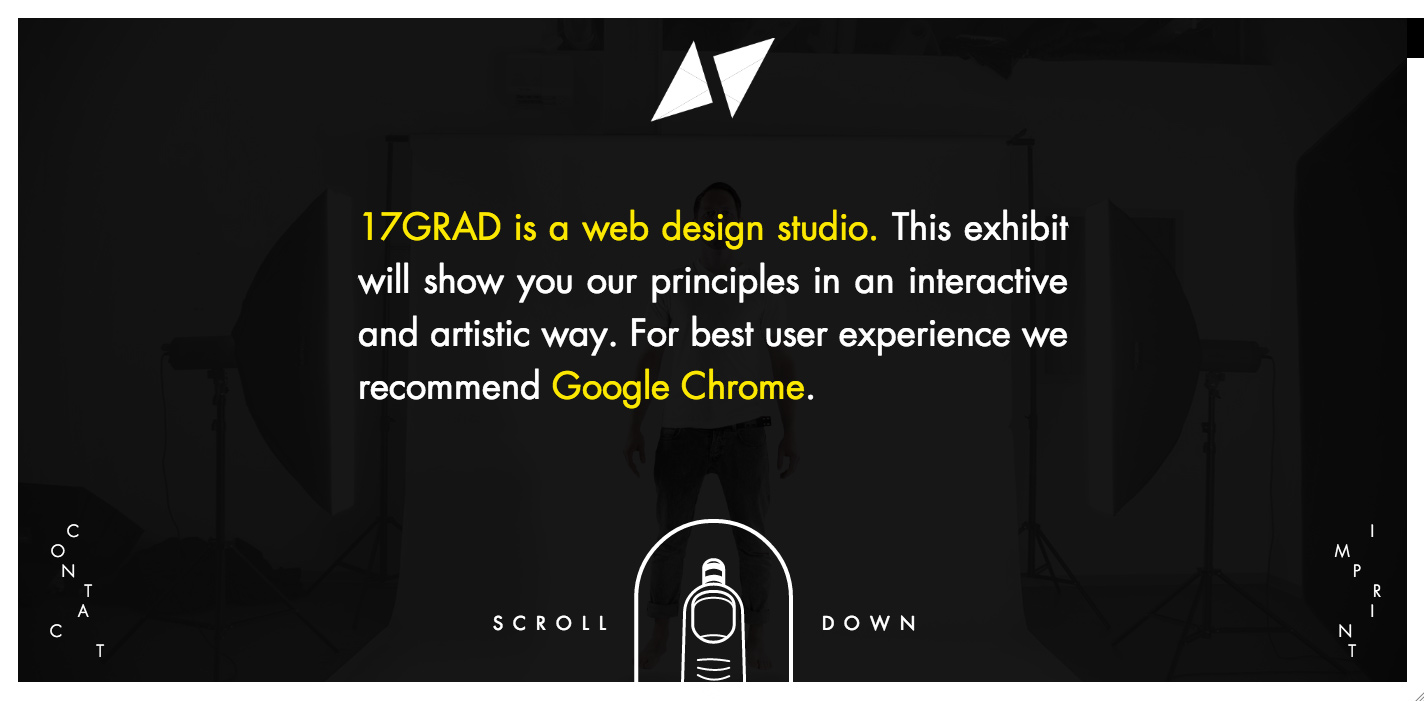 17GRAD is a web design studio. This exhibit will show you our principles in an interactive and artistic way. For best user experience we recommend Google Chrome.

CONTACT

SCROLL DOWN

IMPRINT